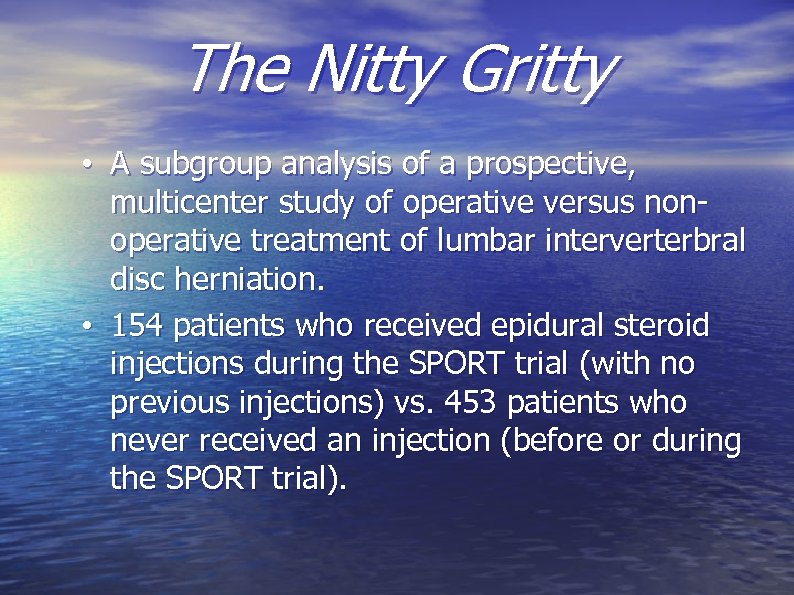 The Nitty Gritty

• A subgroup analysis of a prospective, multicenter study of operative versus non-operative treatment of lumbar interverterbral disc herniation.

• 154 patients who received epidural steroid injections during the SPORT trial (with no previous injections) vs. 453 patients who never received an injection (before or during the SPORT trial).